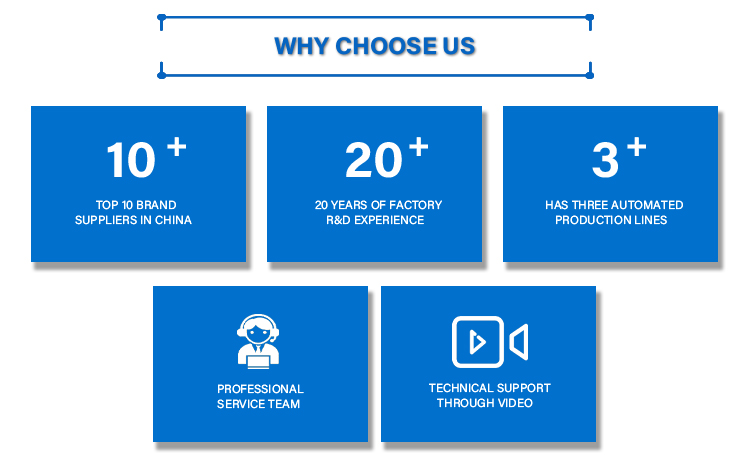 WHY CHOOSE US

10 +

TOP 10 BRAND SUPPLIERS IN CHINA

20 +

20 YEARS OF FACTORY R&D EXPERIENCE

3 +

HAS THREE AUTOMATED PRODUCTION LINES

PROFESSIONAL SERVICE TEAM

TECHNICAL SUPPORT THROUGH VIDEO